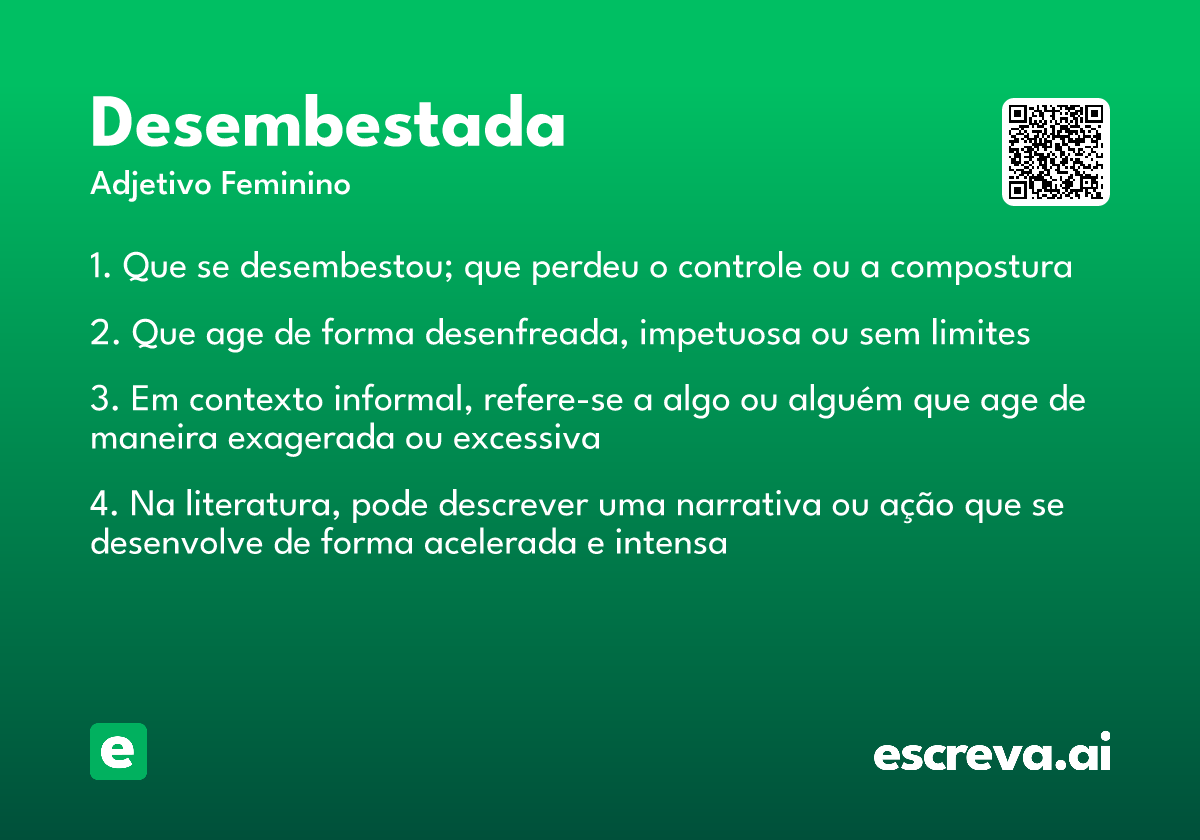 Desembestada

Adjetivo Feminino

1. Que se desembestou; que perdeu o controle ou a compostura

2. Que age de forma desenfreada, impetuosa ou sem limites

3. Em contexto informal, refere-se a algo ou alguém que age de maneira exagerada ou excessiva

4. Na literatura, pode descrever uma narrativa ou ação que se desenvolve de forma acelerada e intensa

e

escreva.ai